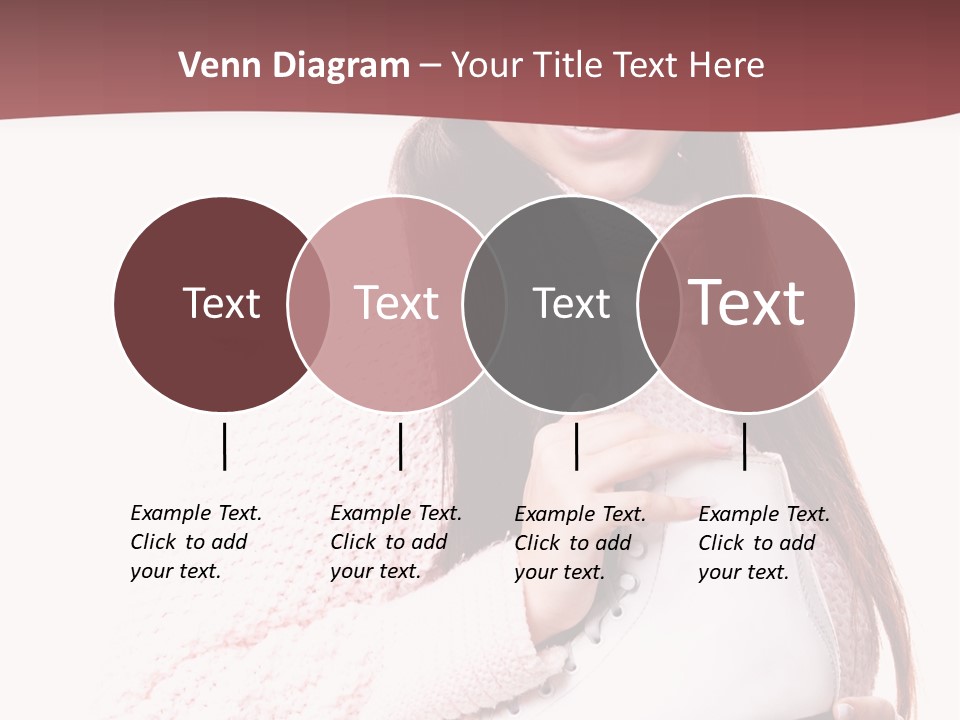 Venn Diagram – Your Title Text Here

Text

Text

Text

Text

Example Text. Click to add your text.

Example Text. Click to add your text.

Example Text. Click to add your text.

Example Text. Click to add your text.